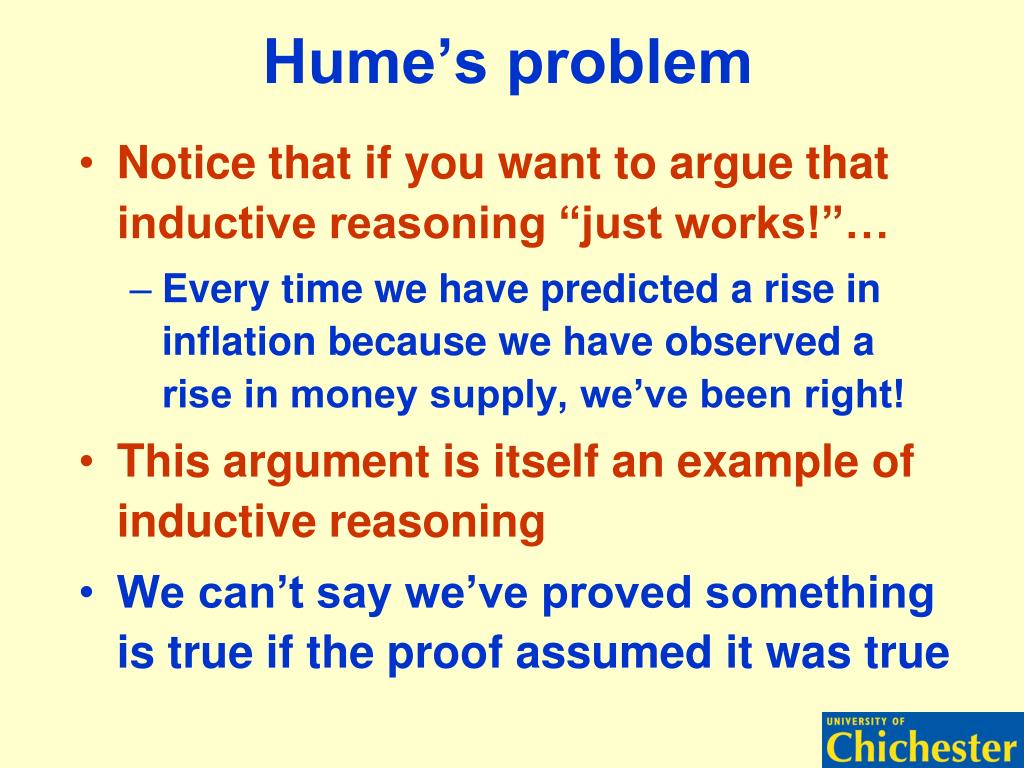 Hume’s problem

• Notice that if you want to argue that inductive reasoning “just works!”…
  – Every time we have predicted a rise in inflation because we have observed a rise in money supply, we’ve been right!
• This argument is itself an example of inductive reasoning
• We can’t say we’ve proved something is true if the proof assumed it was true

UNIVERSITY OF
Chichester